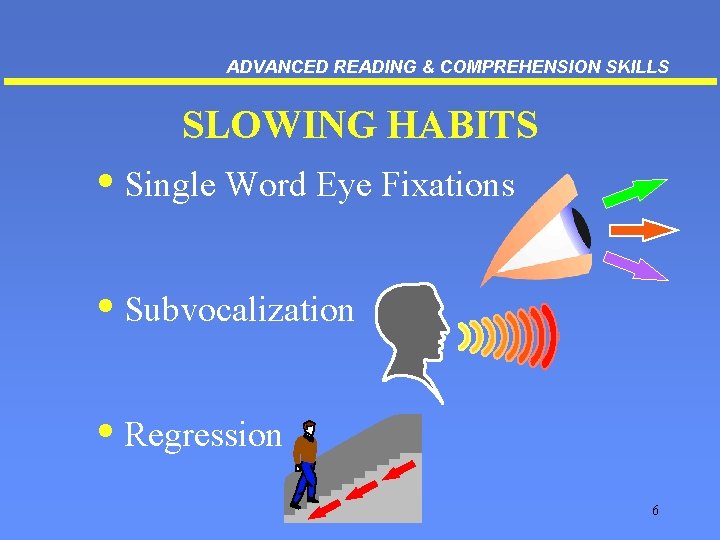 ADVANCED READING & COMPREHENSION SKILLS

SLOWING HABITS

• Single Word Eye Fixations

• Subvocalization

• Regression

6